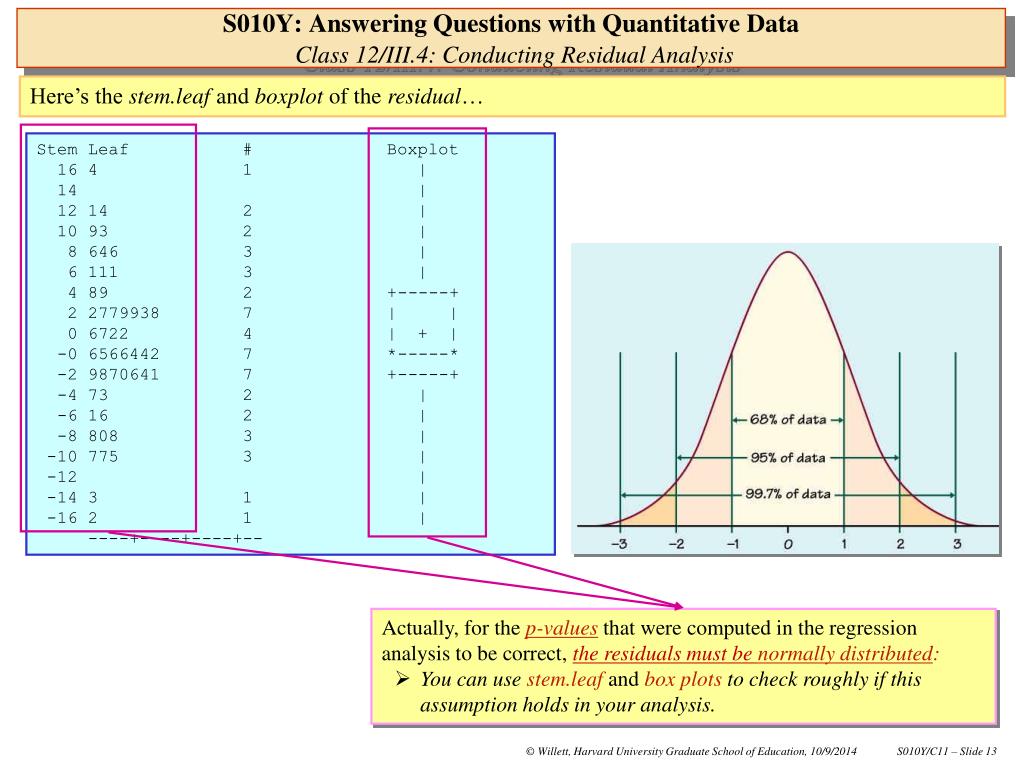 S010Y: Answering Questions with Quantitative Data
Class 12/III.4: Conducting Residual Analysis

Here's the stem.leaf and boxplot of the residual…

| Stem | Leaf | # | Boxplot |
|---|---|---|---|
| 16 | 4 | 1 | \| |
| 14 | | | \| |
| 12 | 14 | 2 | \| |
| 10 | 93 | 2 | \| |
| 8 | 646 | 3 | \| |
| 6 | 111 | 3 | \| |
| 4 | 89 | 2 | +-----+ |
| 2 | 2779938 | 7 | \| \| |
| 0 | 6722 | 4 | \| + \| |
| -0 | 6566442 | 7 | \*-----\* |
| -2 | 9870641 | 7 | +-----+ |
| -4 | 73 | 2 | \| |
| -6 | 16 | 2 | \| |
| -8 | 808 | 3 | \| |
| -10 | 775 | 3 | \| |
| -12 | | | \| |
| -14 | 3 | 1 | \| |
| -16 | 2 | 1 | \| |

----+----+----+--

68% of data
95% of data
99.7% of data
−3 −2 −1 0 1 2 3

Actually, for the p-values that were computed in the regression analysis to be correct, the residuals must be normally distributed:
➢ You can use stem.leaf and box plots to check roughly if this assumption holds in your analysis.

© Willett, Harvard University Graduate School of Education, 10/9/2014 S010Y/C11 – Slide 13